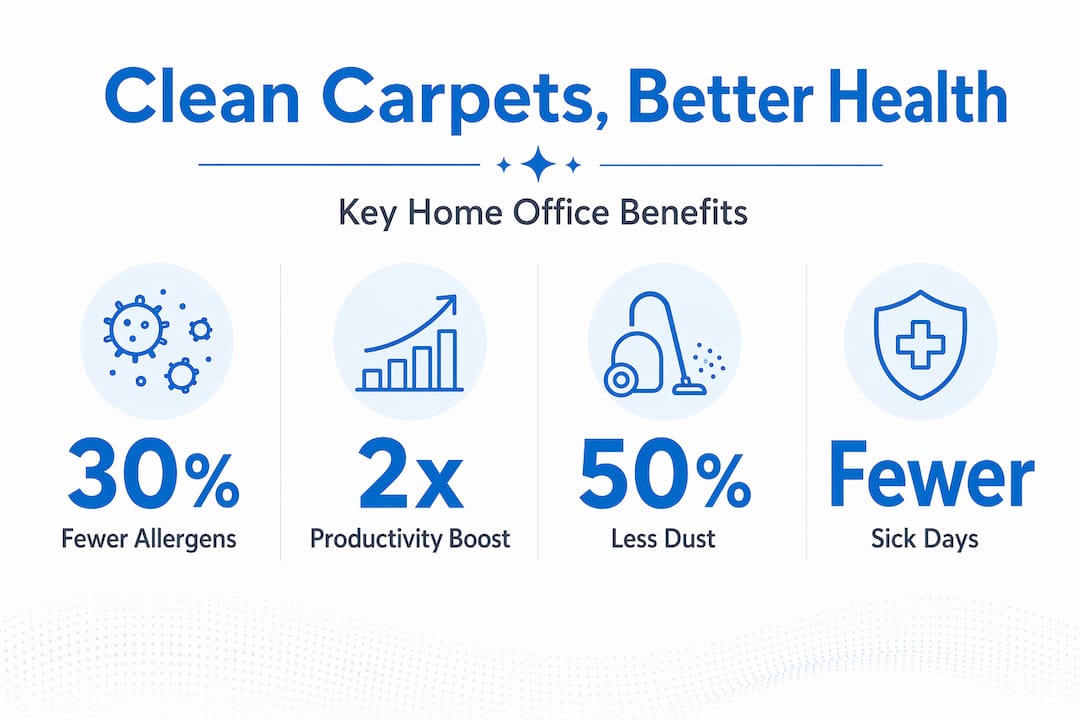 Clean Carpets, Better Health

Key Home Office Benefits

30%
Fewer Allergens

2x
Productivity Boost

50%
Less Dust

Fewer
Sick Days